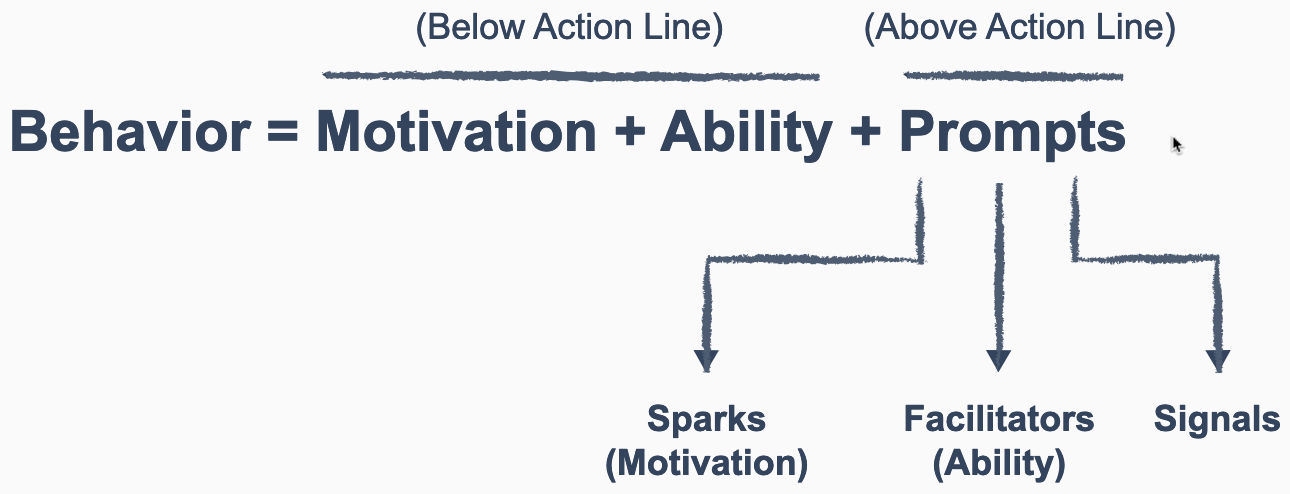 (Below Action Line) (Above Action Line)

Behavior = Motivation + Ability + Prompts

Sparks (Motivation)

Facilitators (Ability)

Signals